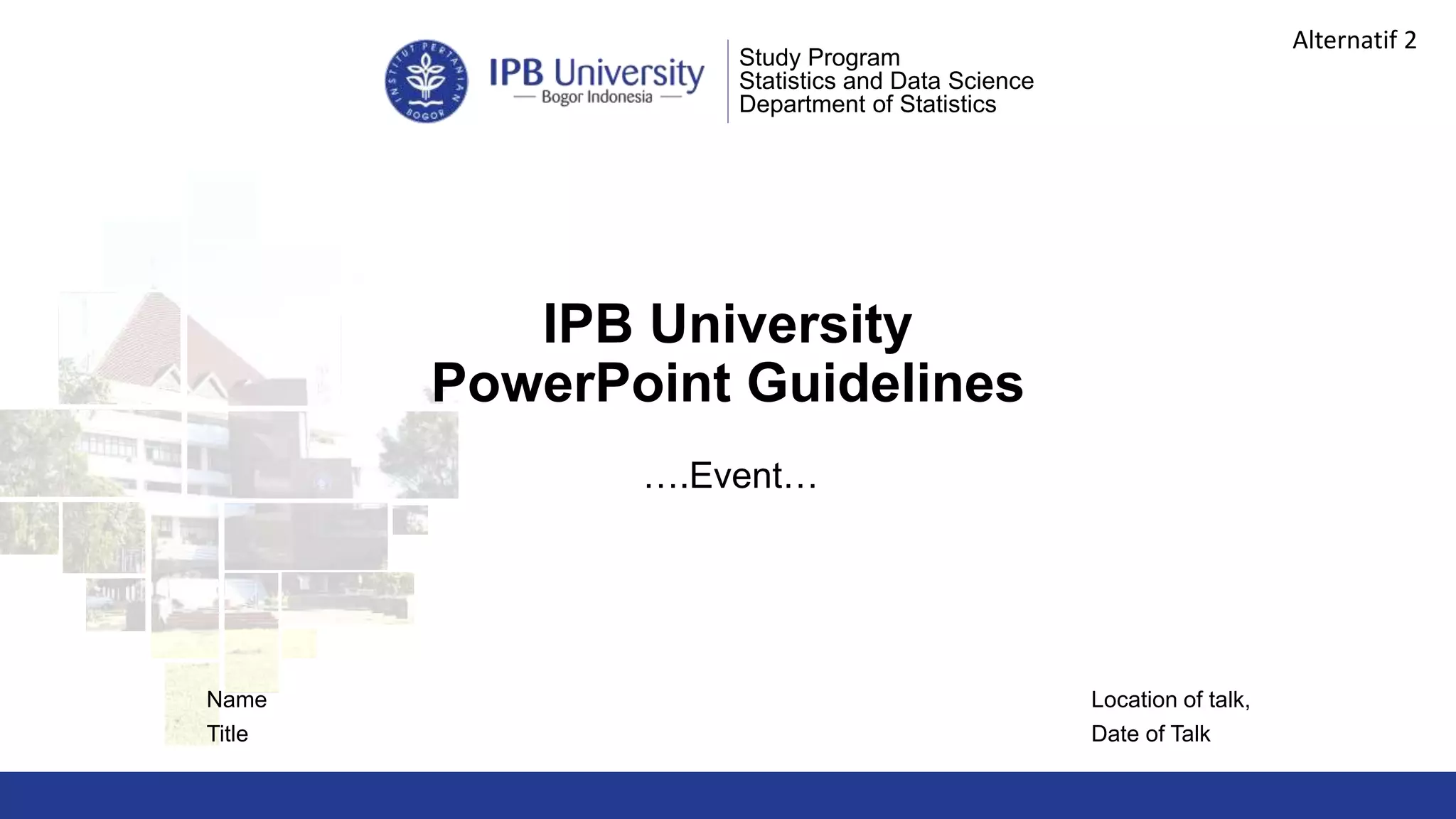 Alternatif 2

INSTITUT PERTANIAN BOGOR

IPB University
— Bogor Indonesia —

Study Program
Statistics and Data Science
Department of Statistics

IPB University
PowerPoint Guidelines

….Event…

Name
Title

Location of talk,
Date of Talk